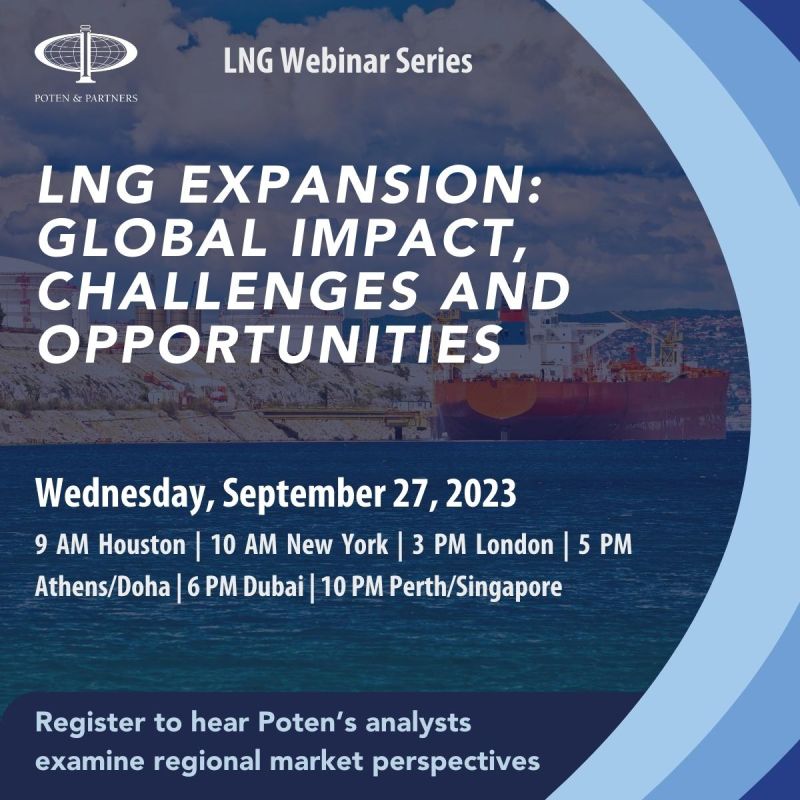 POTEN & PARTNERS

LNG Webinar Series

LNG EXPANSION: GLOBAL IMPACT, CHALLENGES AND OPPORTUNITIES

Wednesday, September 27, 2023

9 AM Houston | 10 AM New York | 3 PM London | 5 PM Athens/Doha | 6 PM Dubai | 10 PM Perth/Singapore

Register to hear Poten's analysts examine regional market perspectives